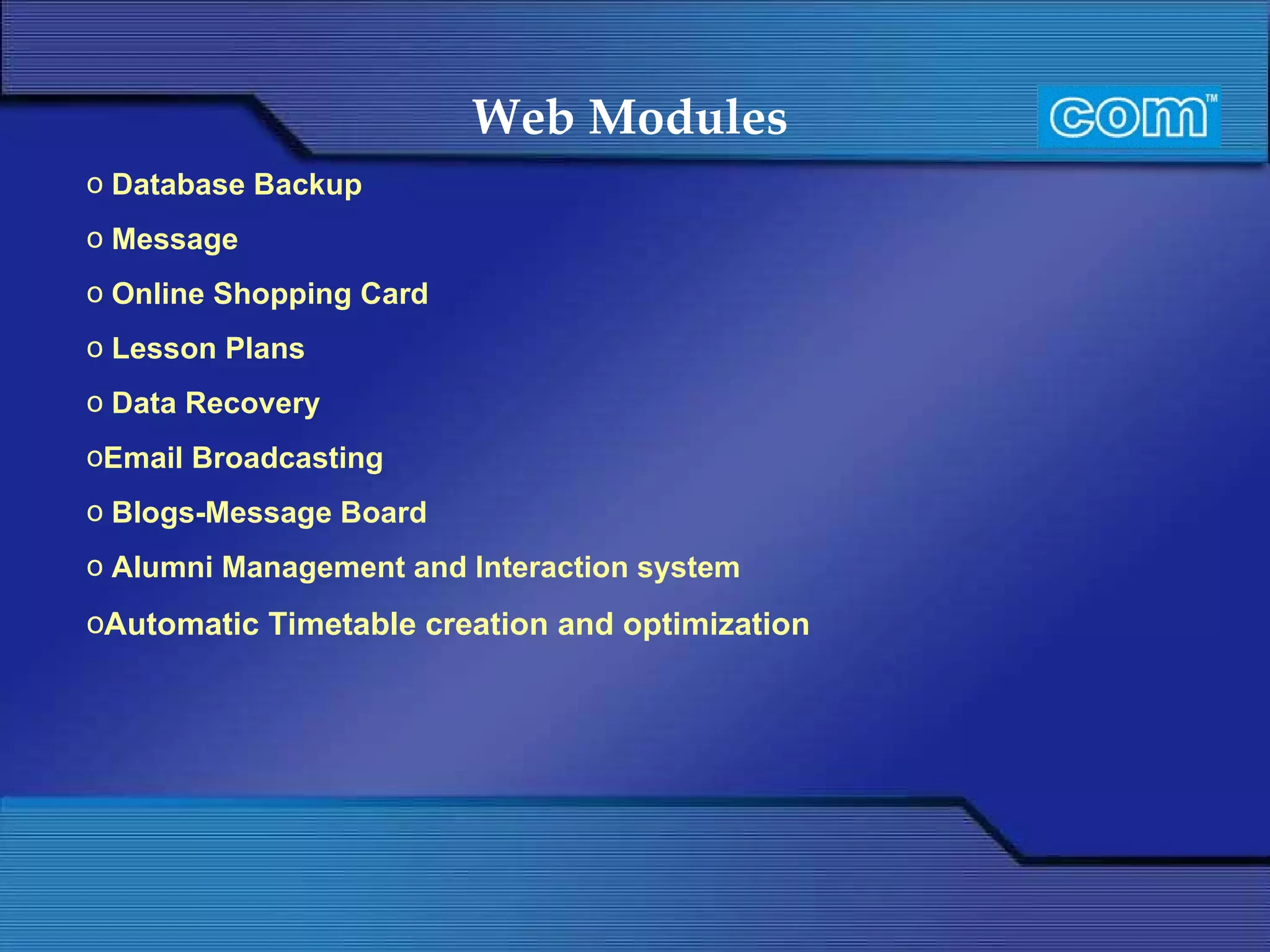 Web Modules

com™

o Database Backup

o Message

o Online Shopping Card

o Lesson Plans

o Data Recovery

oEmail Broadcasting

o Blogs-Message Board

o Alumni Management and Interaction system

oAutomatic Timetable creation and optimization